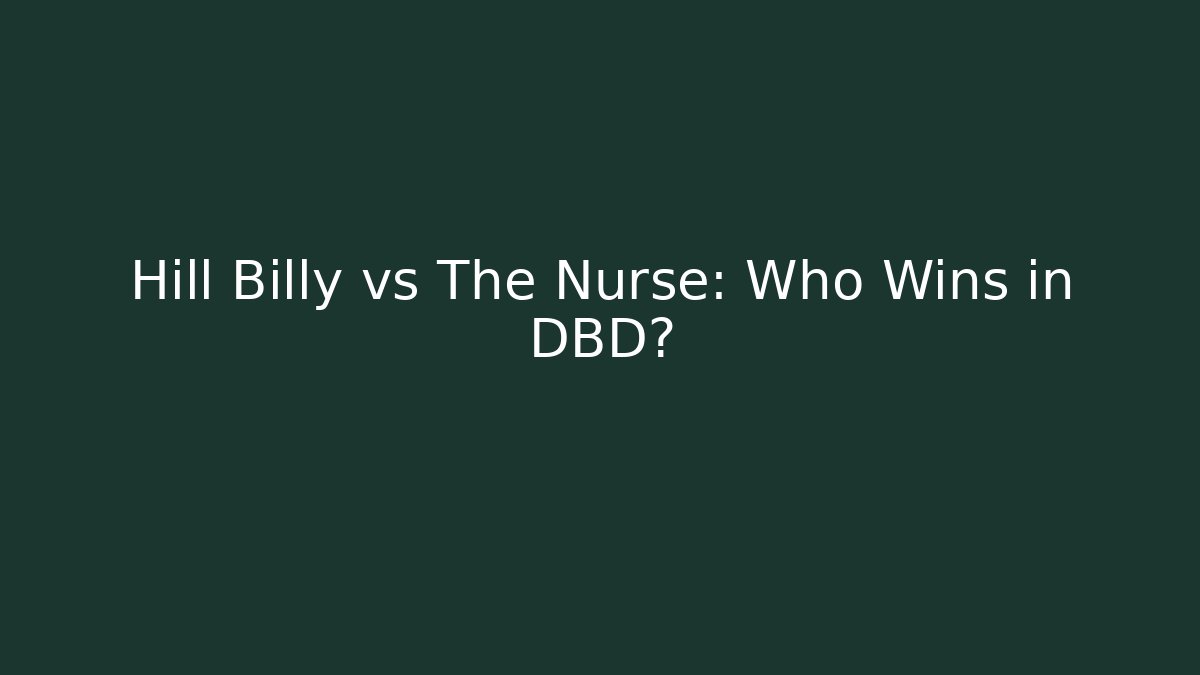 Hill Billy vs The Nurse: Who Wins in DBD?